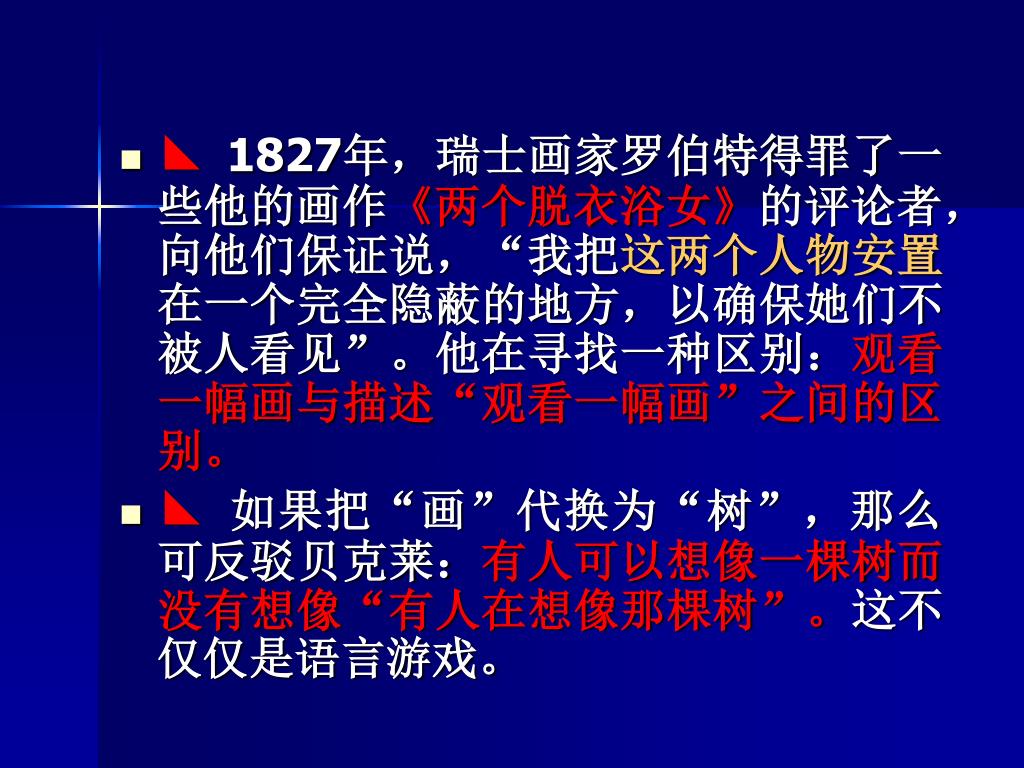 ◣ 1827年，瑞士画家罗伯特得罪了一些他的画作《两个脱衣浴女》的评论者，向他们保证说，“我把这两个人物安置在一个完全隐蔽的地方，以确保她们不被人看见”。他在寻找一种区别：观看一幅画与描述“观看一幅画”之间的区别。

◣ 如果把“画”代换为“树”，那么可反驳贝克莱：有人可以想像一棵树而没有想像“有人在想像那棵树”。这不仅仅是语言游戏。